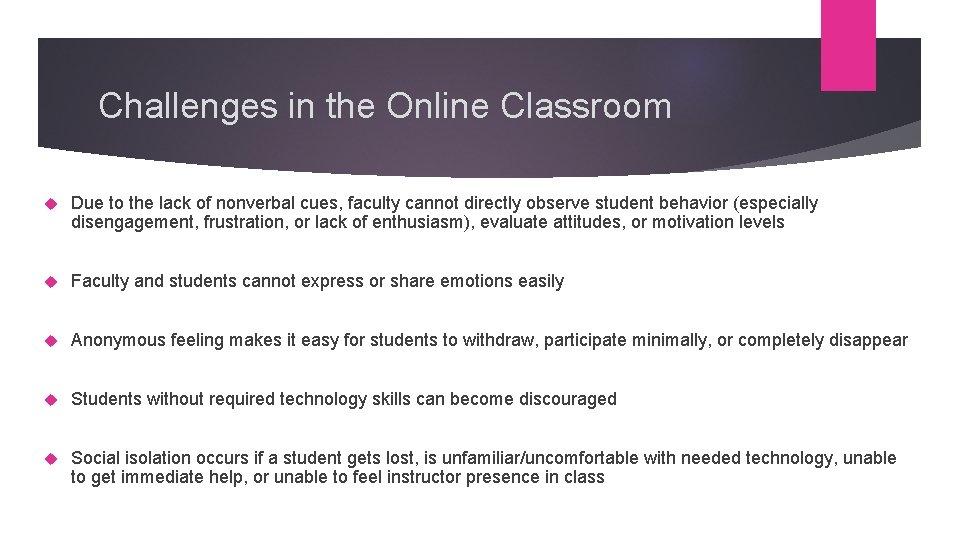 Challenges in the Online Classroom

Due to the lack of nonverbal cues, faculty cannot directly observe student behavior (especially disengagement, frustration, or lack of enthusiasm), evaluate attitudes, or motivation levels

Faculty and students cannot express or share emotions easily

Anonymous feeling makes it easy for students to withdraw, participate minimally, or completely disappear

Students without required technology skills can become discouraged

Social isolation occurs if a student gets lost, is unfamiliar/uncomfortable with needed technology, unable to get immediate help, or unable to feel instructor presence in class